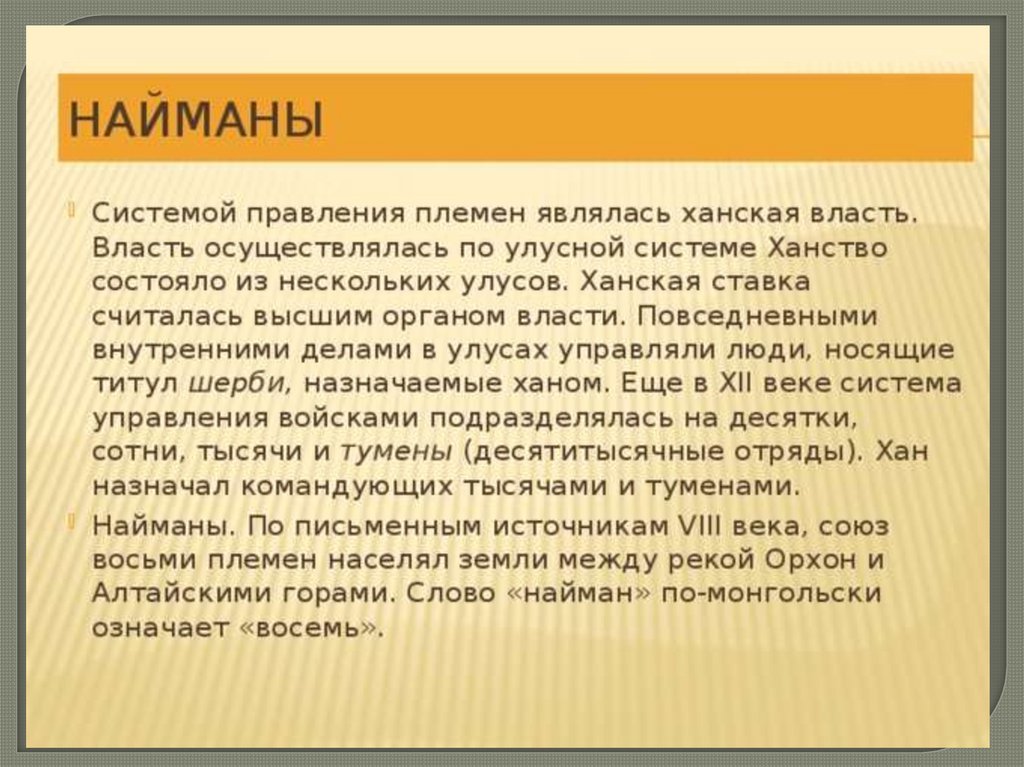 НАЙМАНЫ

Системой правления племен являлась ханская власть. Власть осуществлялась по улусной системе Ханство состояло из нескольких улусов. Ханская ставка считалась высшим органом власти. Повседневными внутренними делами в улусах управляли люди, носящие титул шерби, назначаемые ханом. Еще в XII веке система управления войсками подразделялась на десятки, сотни, тысячи и тумены (десятитысячные отряды). Хан назначал командующих тысячами и туменами.

Найманы. По письменным источникам VIII века, союз восьми племен населял земли между рекой Орхон и Алтайскими горами. Слово «найман» по-монгольски означает «восемь».